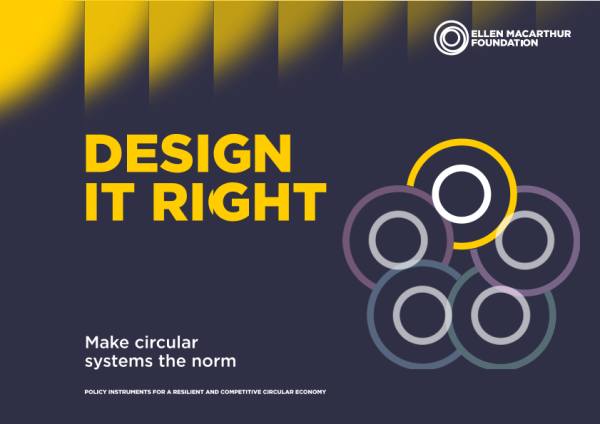 ELLEN MACARTHUR FOUNDATION

DESIGN IT RIGHT

Make circular systems the norm

POLICY INSTRUMENTS FOR A RESILIENT AND COMPETITIVE CIRCULAR ECONOMY